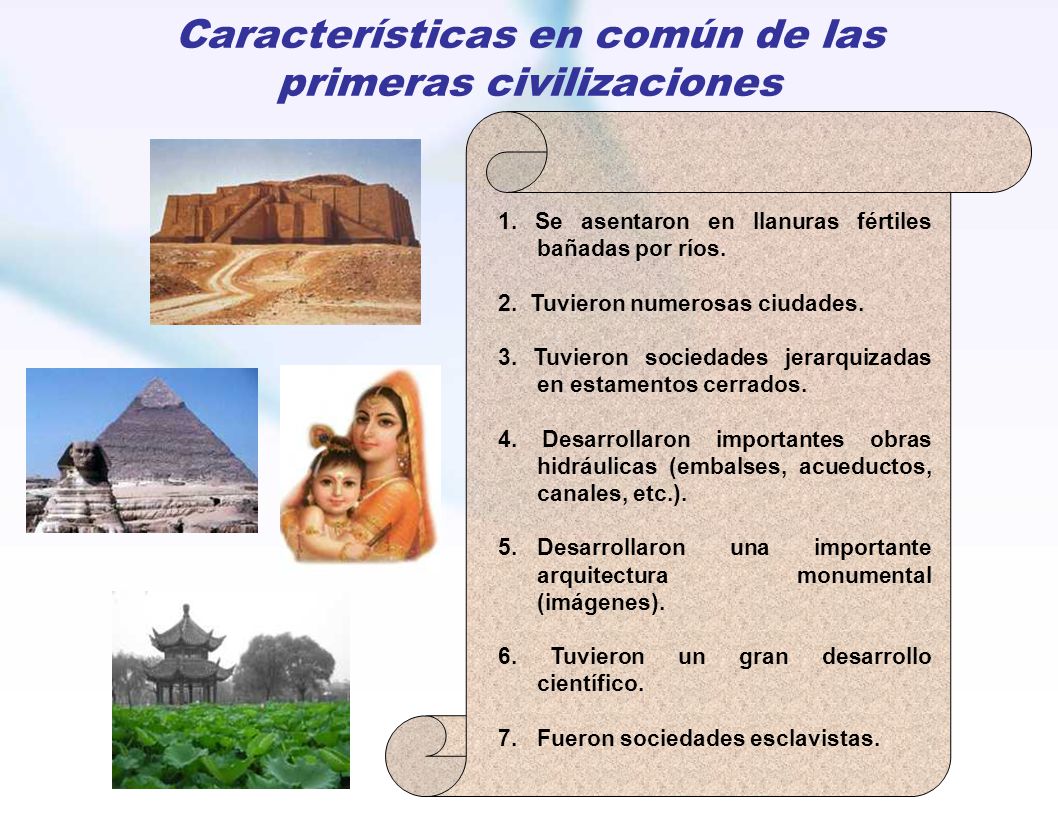 Características en común de las primeras civilizaciones

1. Se asentaron en llanuras fértiles bañadas por ríos.

2. Tuvieron numerosas ciudades.

3. Tuvieron sociedades jerarquizadas en estamentos cerrados.

4. Desarrollaron importantes obras hidráulicas (embalses, acueductos, canales, etc.).

5. Desarrollaron una importante arquitectura monumental (imágenes).

6. Tuvieron un gran desarrollo científico.

7. Fueron sociedades esclavistas.